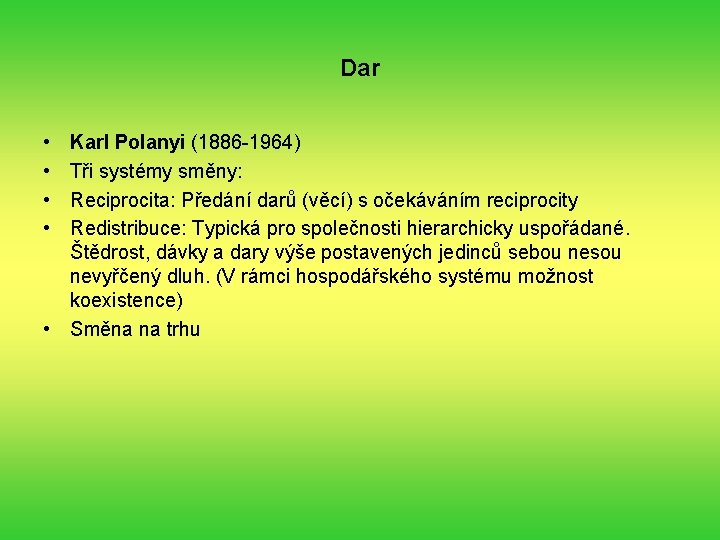 Dar

• Karl Polanyi (1886-1964)
• Tři systémy směny:
• Reciprocita: Předání darů (věcí) s očekáváním reciprocity
• Redistribuce: Typická pro společnosti hierarchicky uspořádané. Štědrost, dávky a dary výše postavených jedinců sebou nesou nevyřčený dluh. (V rámci hospodářského systému možnost koexistence)
• Směna na trhu